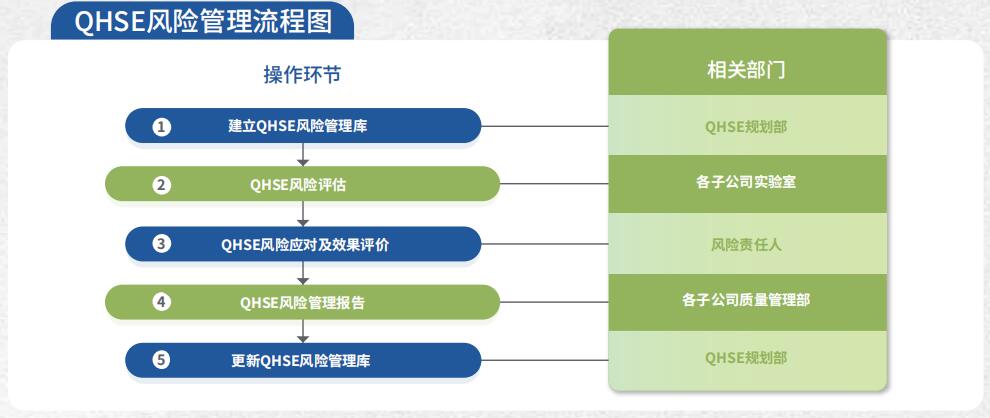 QHSE风险管理流程图

操作环节

1 建立QHSE风险管理库

2 QHSE风险评估

3 QHSE风险应对及效果评价

4 QHSE风险管理报告

5 更新QHSE风险管理库

相关部门

QHSE规划部

各子公司实验室

风险责任人

各子公司质量管理部

QHSE规划部